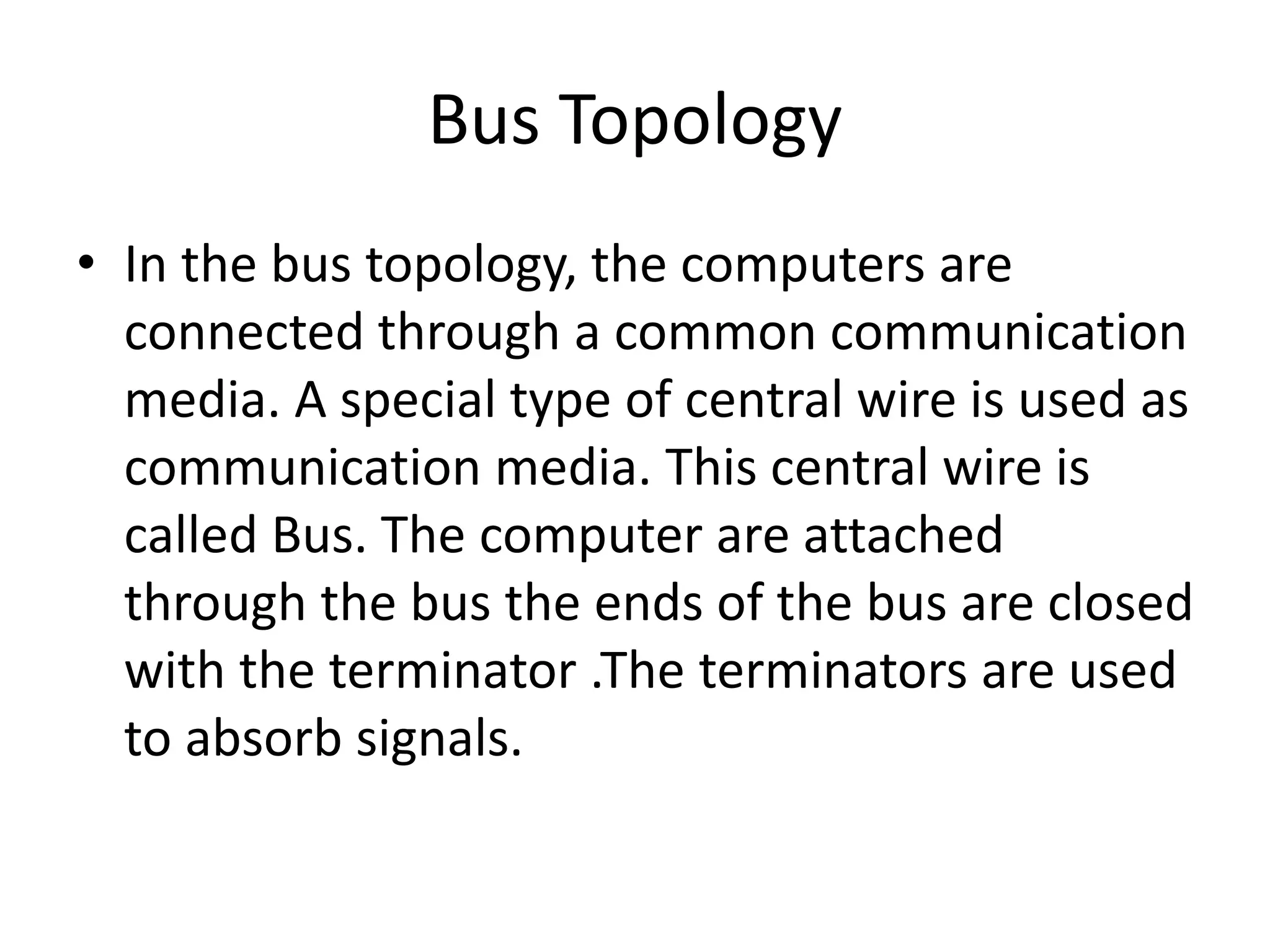 Bus Topology

• In the bus topology, the computers are connected through a common communication media. A special type of central wire is used as communication media. This central wire is called Bus. The computer are attached through the bus the ends of the bus are closed with the terminator .The terminators are used to absorb signals.